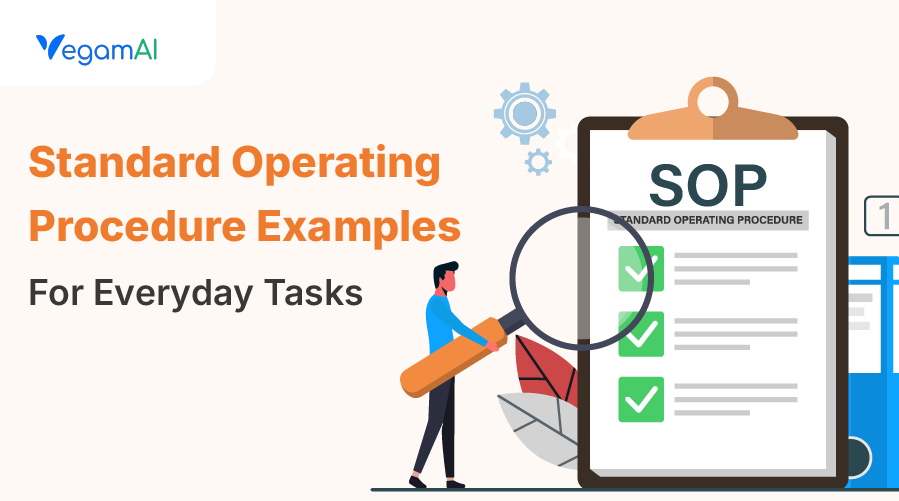 VegamAI

Standard Operating Procedure Examples

For Everyday Tasks

SOP

STANDARD OPERATING PROCEDURE

1